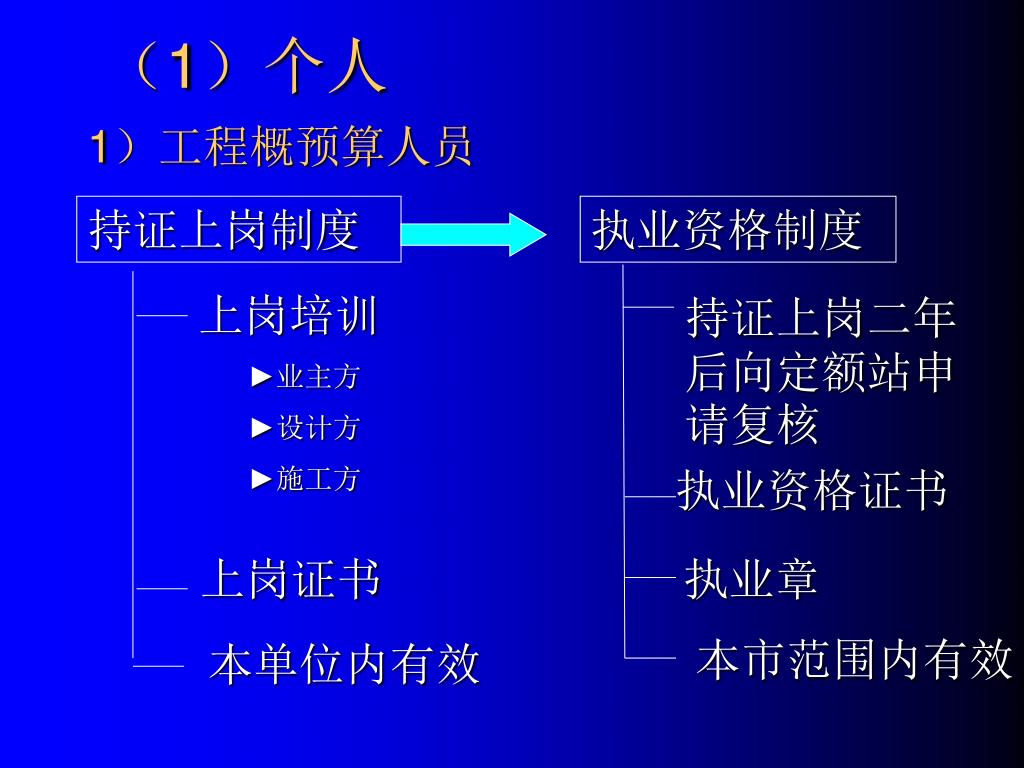 （1）个人

1）工程概预算人员

持证上岗制度

上岗培训

►业主方

►设计方

►施工方

上岗证书

本单位内有效

执业资格制度

持证上岗二年后向定额站申请复核

执业资格证书

执业章

本市范围内有效